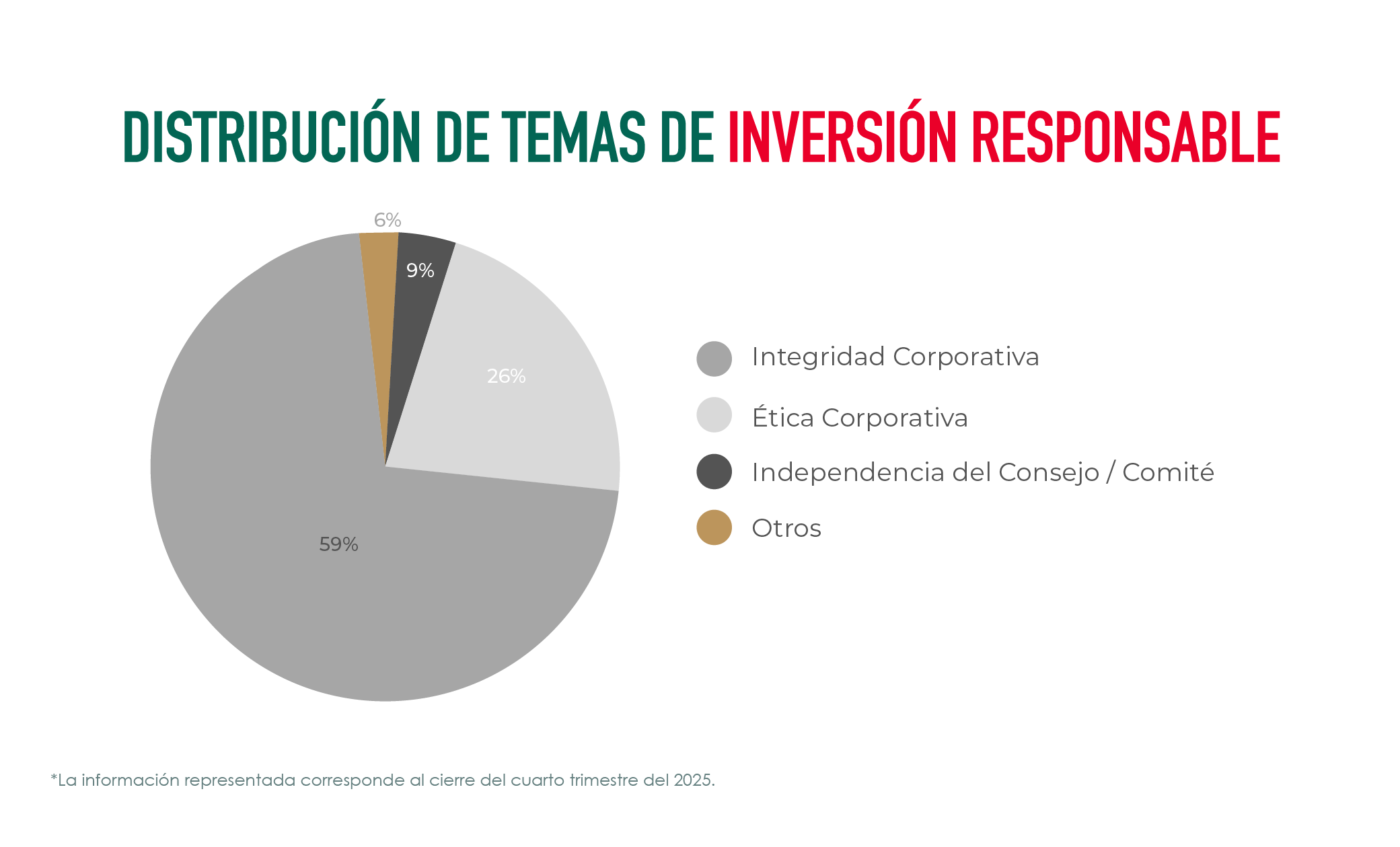 DISTRIBUCIÓN DE TEMAS DE INVERSIÓN RESPONSABLE

6%

9%

26%

59%

Integridad Corporativa

Ética Corporativa

Independencia del Consejo / Comité

Otros

*La información representada corresponde al cierre del cuarto trimestre del 2025.